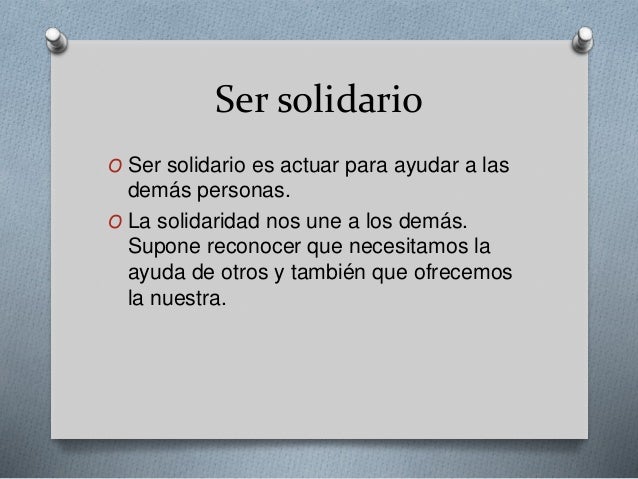 Ser solidario

O Ser solidario es actuar para ayudar a las demás personas.

O La solidaridad nos une a los demás. Supone reconocer que necesitamos la ayuda de otros y también que ofrecemos la nuestra.